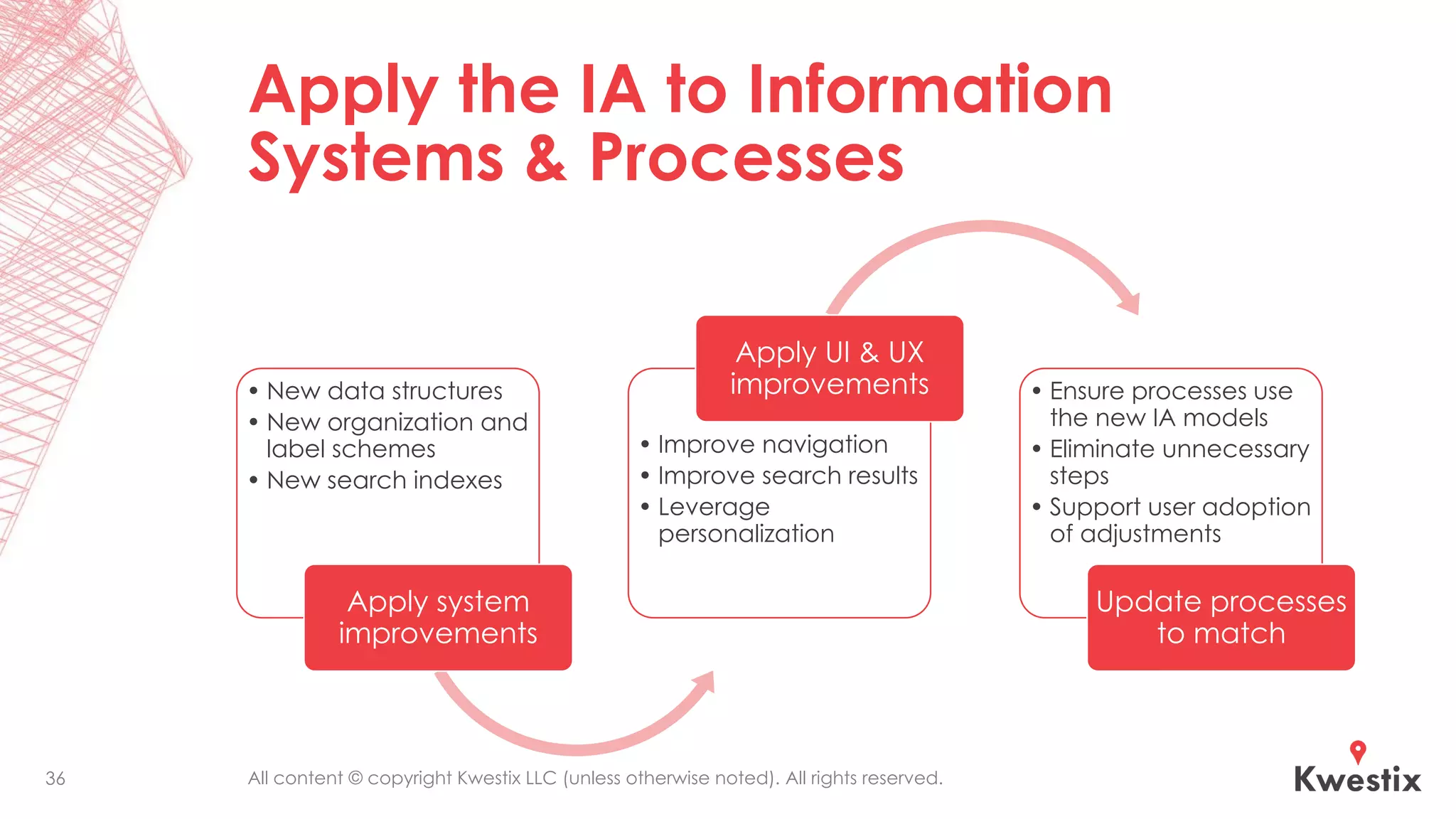 Apply the IA to Information Systems & Processes

• New data structures
• New organization and label schemes
• New search indexes

Apply system improvements

Apply UI & UX improvements

• Improve navigation
• Improve search results
• Leverage personalization

• Ensure processes use the new IA models
• Eliminate unnecessary steps
• Support user adoption of adjustments

Update processes to match

36

All content © copyright Kwestix LLC (unless otherwise noted). All rights reserved.

Kwestix